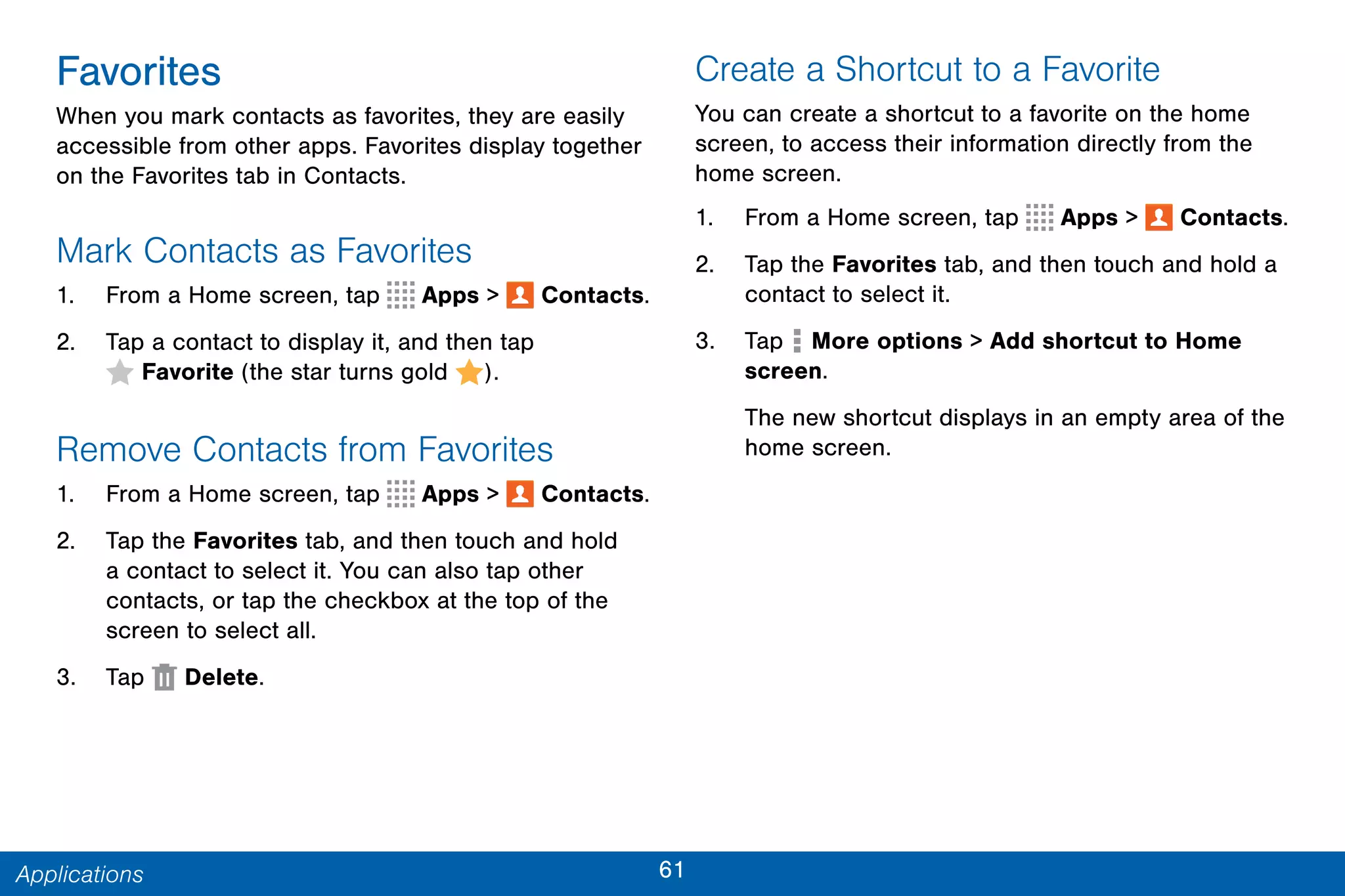 Favorites

When you mark contacts as favorites, they are easily accessible from other apps. Favorites display together on the Favorites tab in Contacts.

Mark Contacts as Favorites

1. From a Home screen, tap Apps > Contacts.

2. Tap a contact to display it, and then tap Favorite (the star turns gold ).

Remove Contacts from Favorites

1. From a Home screen, tap Apps > Contacts.

2. Tap the Favorites tab, and then touch and hold a contact to select it. You can also tap other contacts, or tap the checkbox at the top of the screen to select all.

3. Tap Delete.

Create a Shortcut to a Favorite

You can create a shortcut to a favorite on the home screen, to access their information directly from the home screen.

1. From a Home screen, tap Apps > Contacts.

2. Tap the Favorites tab, and then touch and hold a contact to select it.

3. Tap More options > Add shortcut to Home screen.

The new shortcut displays in an empty area of the home screen.

Applications 61